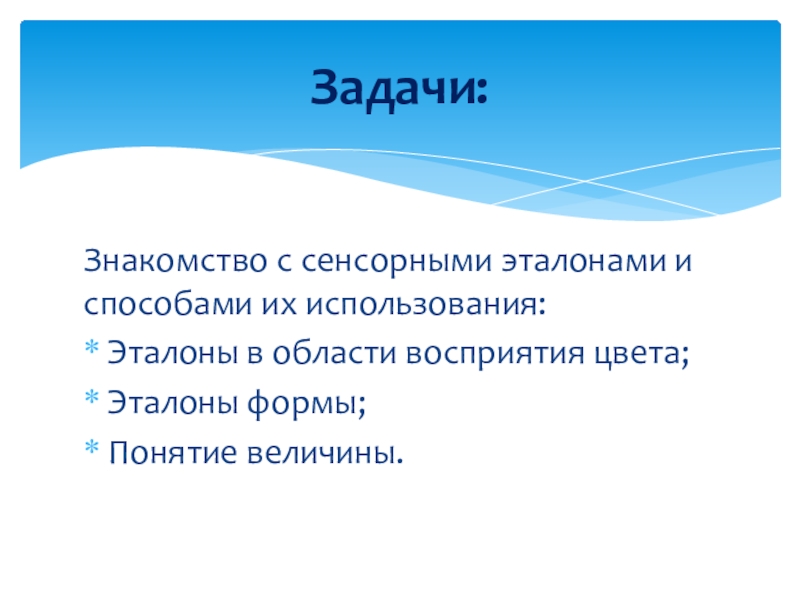 Задачи:

Знакомство с сенсорными эталонами и способами их использования:

* Эталоны в области восприятия цвета;
* Эталоны формы;
* Понятие величины.